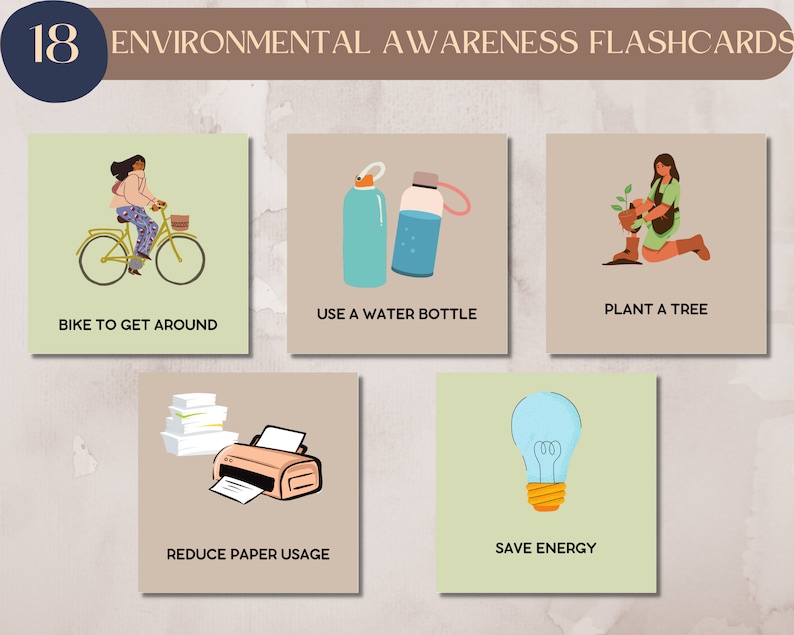 18 ENVIRONMENTAL AWARENESS FLASHCARDS

BIKE TO GET AROUND

USE A WATER BOTTLE

PLANT A TREE

REDUCE PAPER USAGE

SAVE ENERGY